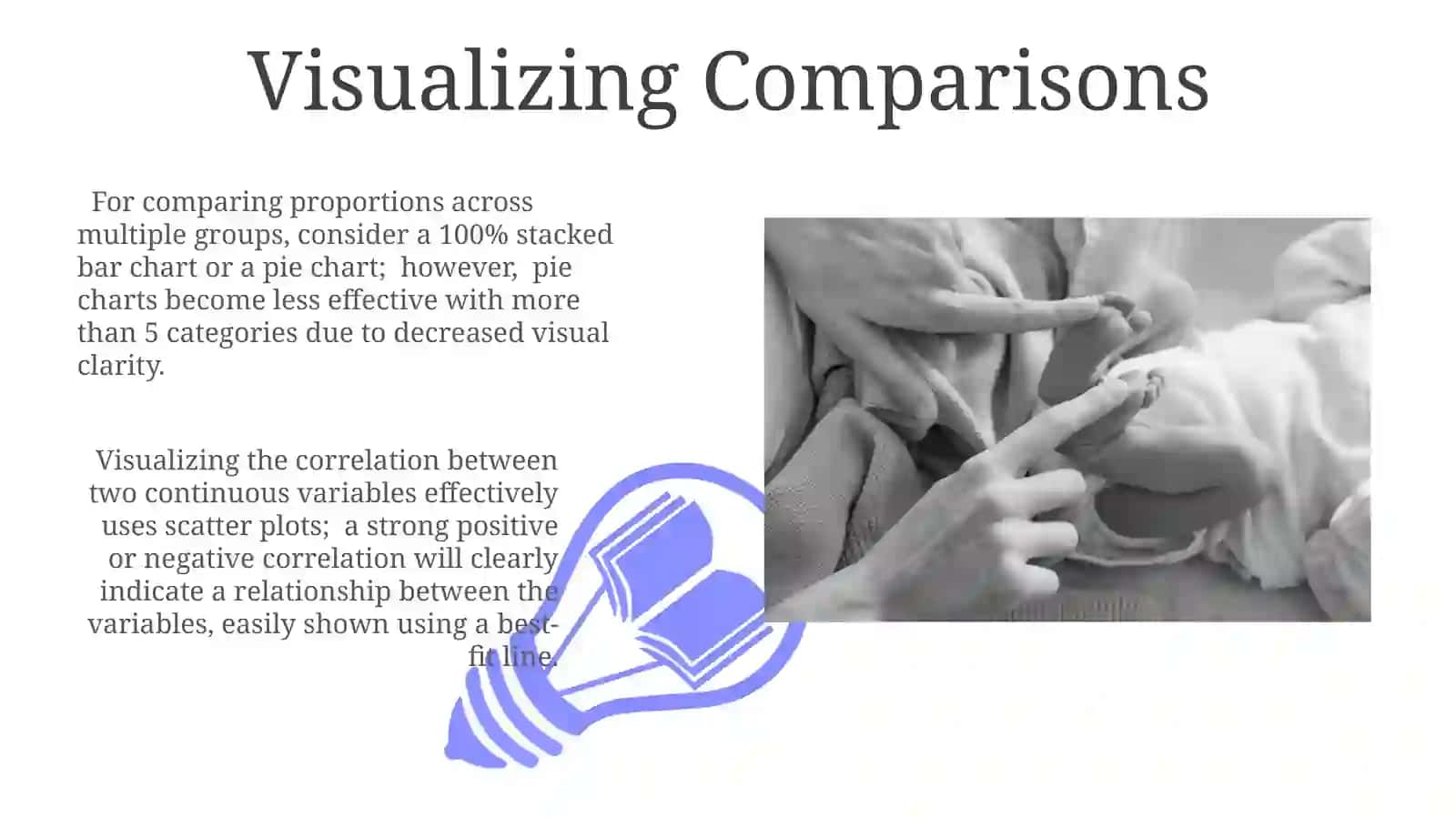 Visualizing Comparisons

For comparing proportions across multiple groups, consider a 100% stacked bar chart or a pie chart; however, pie charts become less effective with more than 5 categories due to decreased visual clarity.

Visualizing the correlation between two continuous variables effectively uses scatter plots; a strong positive or negative correlation will clearly indicate a relationship between the variables, easily shown using a best-fit line.